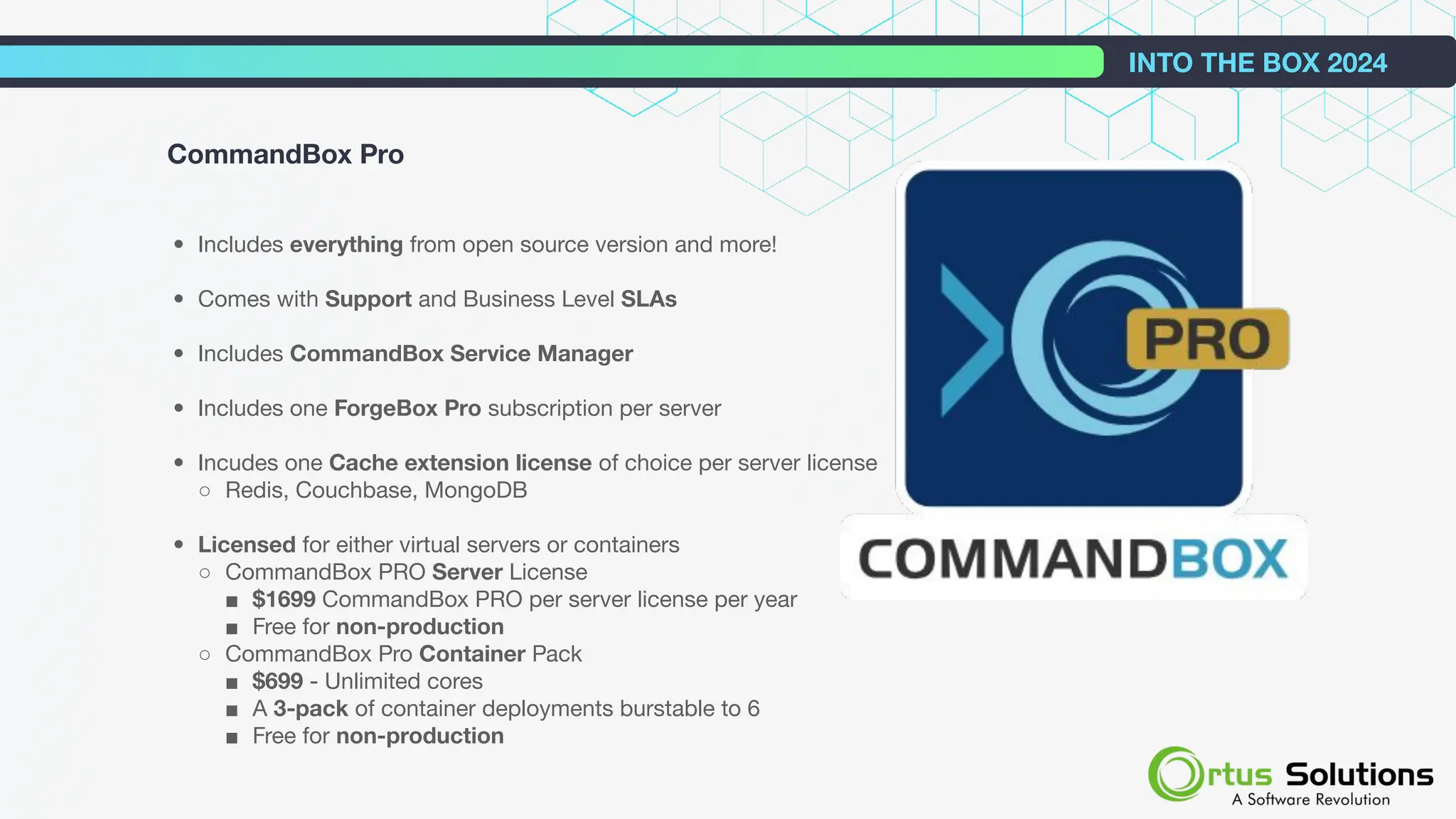 INTO THE BOX 2024

CommandBox Pro

- Includes everything from open source version and more!
- Comes with Support and Business Level SLAs
- Includes CommandBox Service Manager
- Includes one ForgeBox Pro subscription per server
- Incudes one Cache extension license of choice per server license
  - Redis, Couchbase, MongoDB
- Licensed for either virtual servers or containers
  - CommandBox PRO Server License
    - $1699 CommandBox PRO per server license per year
    - Free for non-production
  - CommandBox Pro Container Pack
    - $699 - Unlimited cores
    - A 3-pack of container deployments burstable to 6
    - Free for non-production

PRO

COMMANDBOX

Ortus Solutions
A Software Revolution